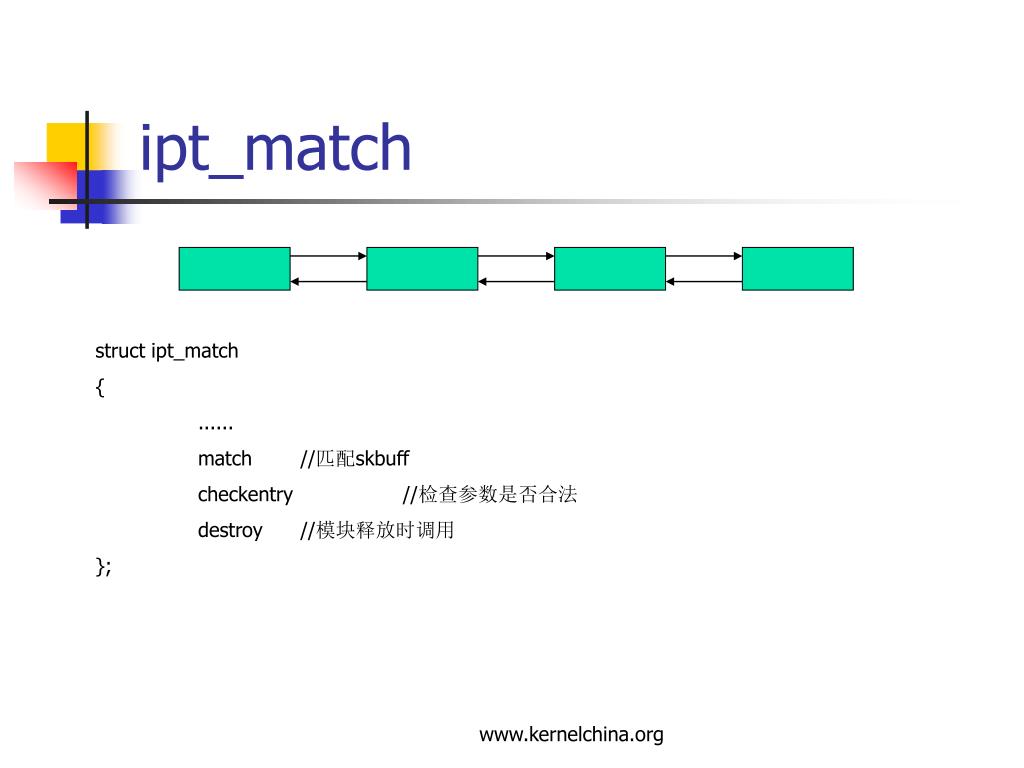 ipt_match

struct ipt_match
{
......
match //匹配skbuff
checkentry //检查参数是否合法
destroy //模块释放时调用
};

www.kernelchina.org